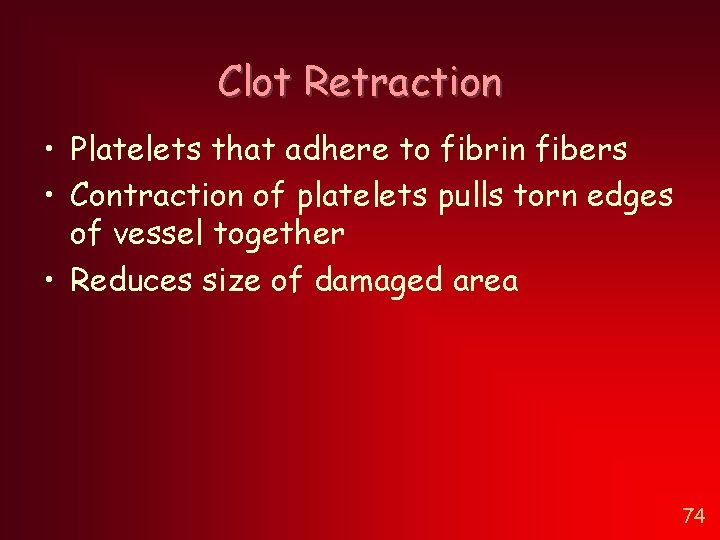 Clot Retraction

• Platelets that adhere to fibrin fibers
• Contraction of platelets pulls torn edges of vessel together
• Reduces size of damaged area

74